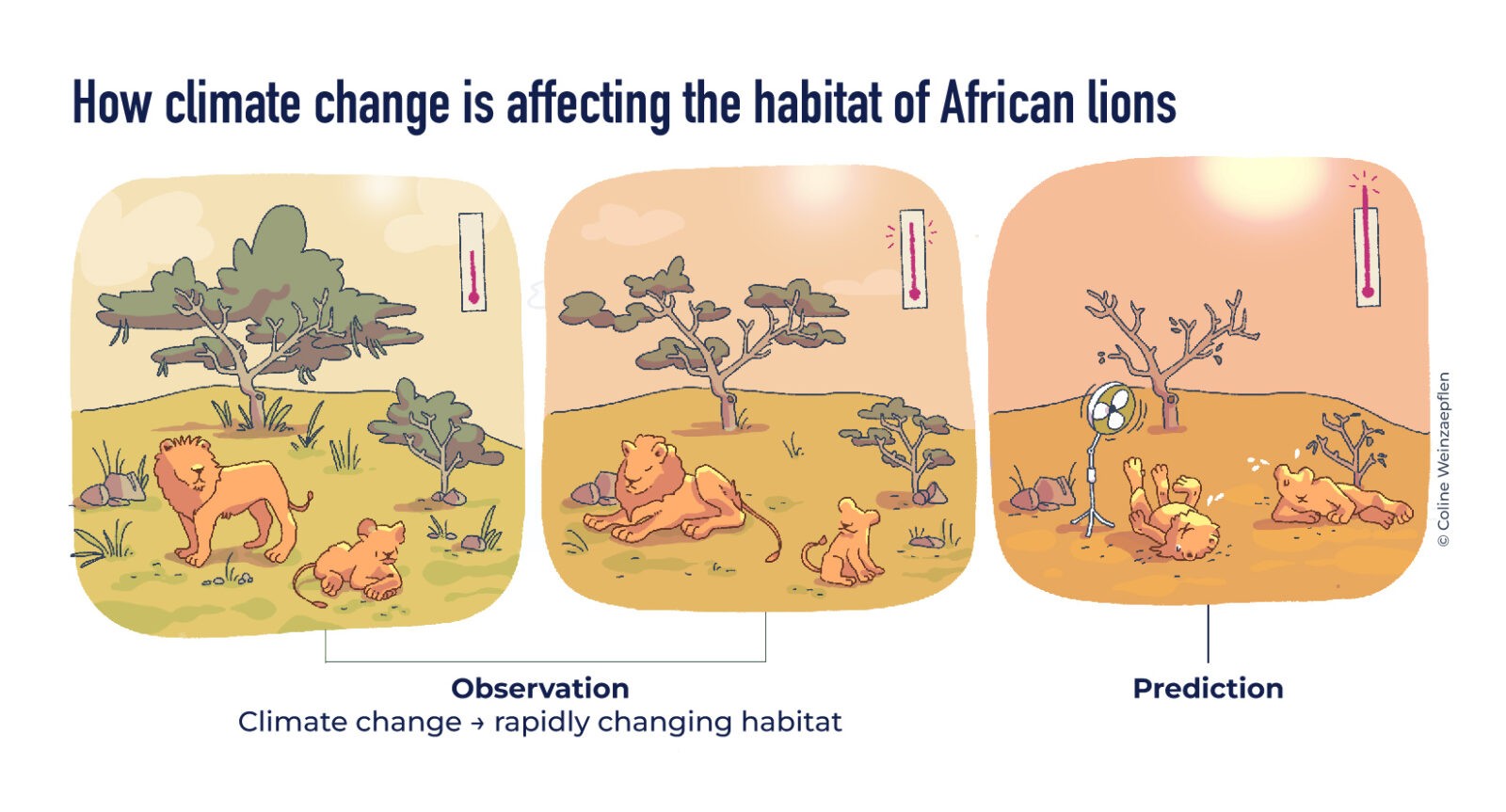 How climate change is affecting the habitat of African lions

© Coline Weinzaepflen

Observation
Climate change → rapidly changing habitat

Prediction